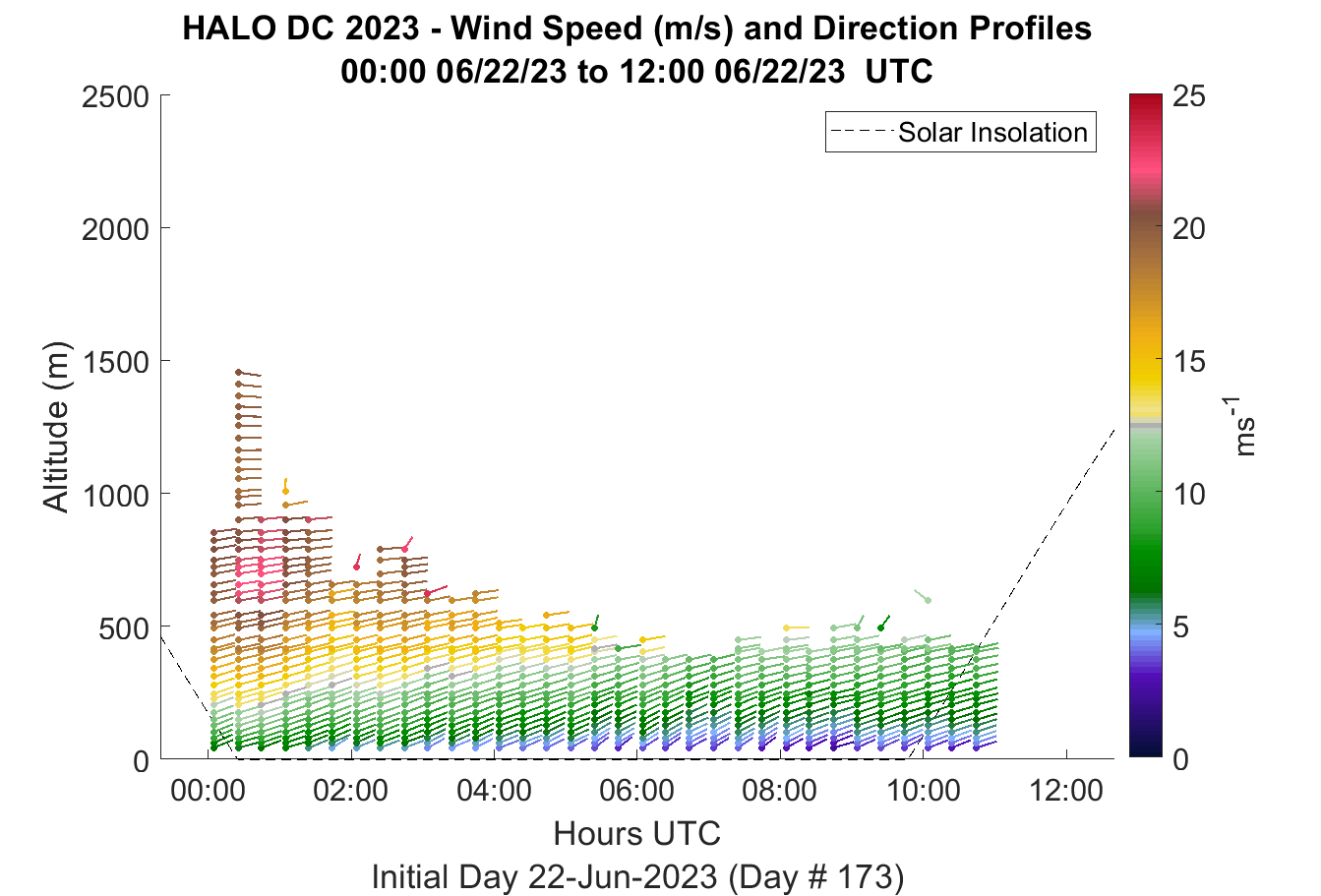 HALO DC 2023 - Wind Speed (m/s) and Direction Profiles
00:00 06/22/23 to 12:00 06/22/23 UTC

Solar Insolation

Altitude (m)

2500
2000
1500
1000
500
0

00:00
02:00
04:00
06:00
08:00
10:00
12:00

Hours UTC

Initial Day 22-Jun-2023 (Day # 173)

25
20
15
10
5
0

$ms^{-1}$